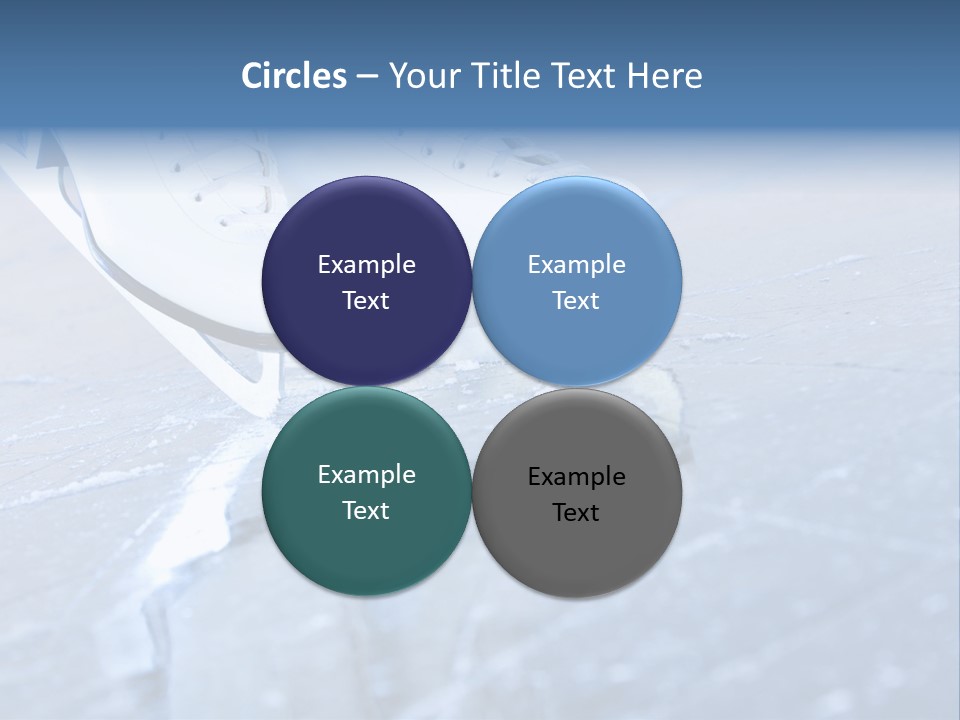 Circles – Your Title Text Here

Example Text

Example Text

Example Text

Example Text